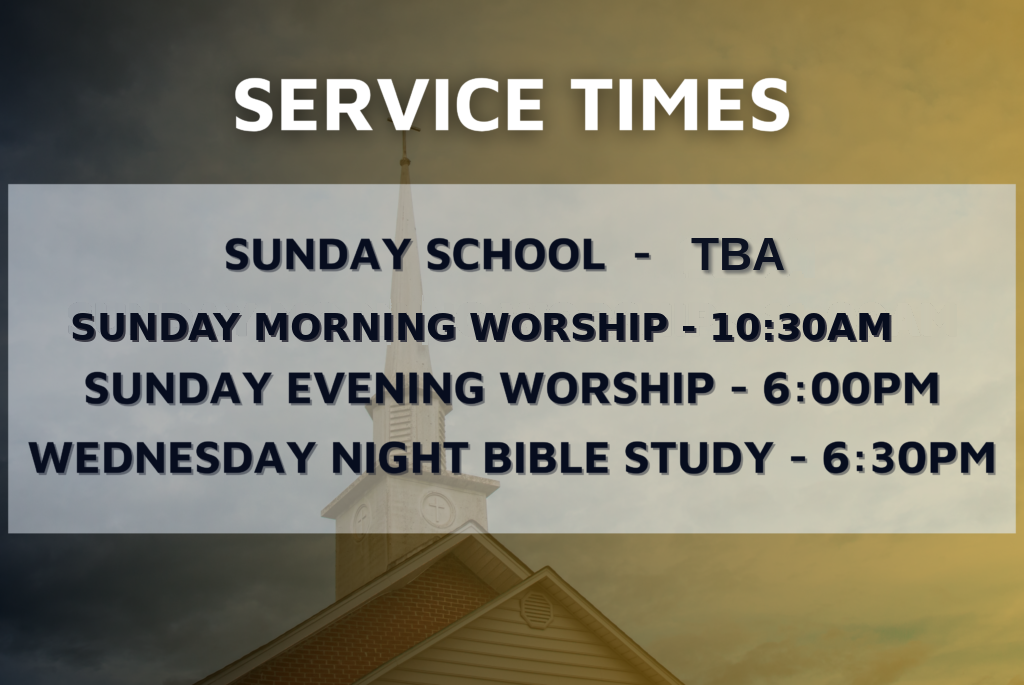 SERVICE TIMES

SUNDAY SCHOOL - TBA

SUNDAY MORNING WORSHIP - 10:30AM

SUNDAY EVENING WORSHIP - 6:00PM

WEDNESDAY NIGHT BIBLE STUDY - 6:30PM